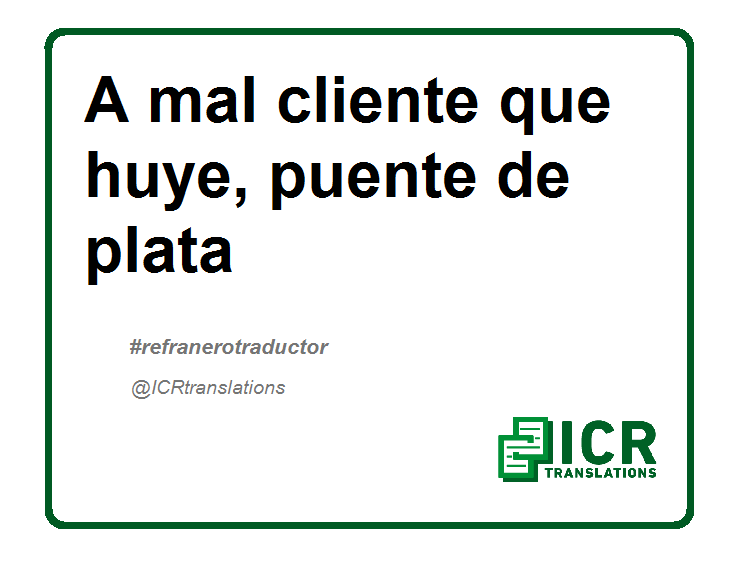 A mal cliente que huye, puente de plata

#refranerotraductor

@ICRtranslations

ICR
TRANSLATIONS